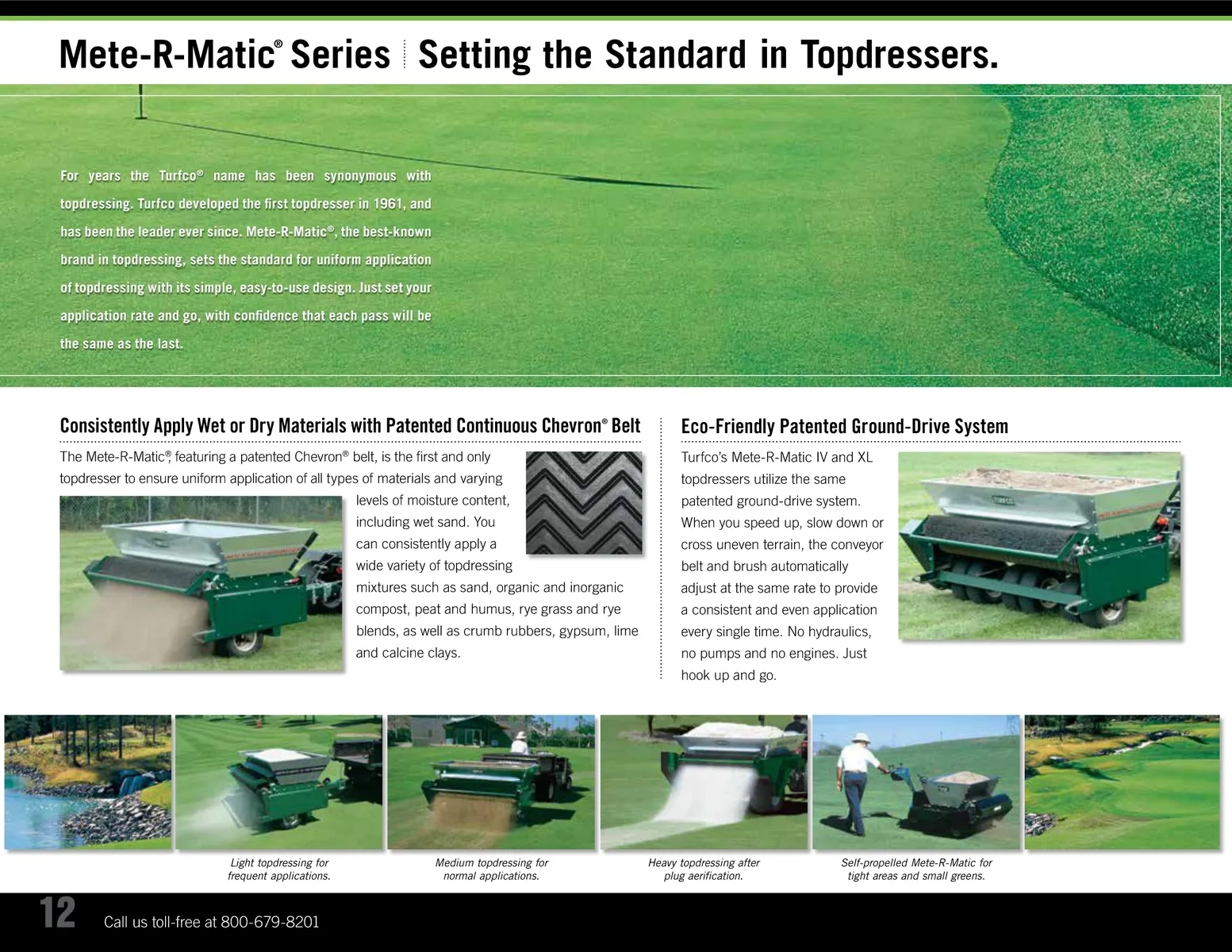 Mete-R-Matic® Series | Setting the Standard in Topdressers.

For years the Turfco® name has been synonymous with topdressing. Turfco developed the first topdresser in 1961, and has been the leader ever since. Mete-R-Matic®, the best-known brand in topdressing, sets the standard for uniform application of topdressing with its simple, easy-to-use design. Just set your application rate and go, with confidence that each pass will be the same as the last.

Consistently Apply Wet or Dry Materials with Patented Continuous Chevron® Belt

The Mete-R-Matic®, featuring a patented Chevron® belt, is the first and only topdresser to ensure uniform application of all types of materials and varying levels of moisture content, including wet sand. You can consistently apply a wide variety of topdressing mixtures such as sand, organic and inorganic compost, peat and humus, rye grass and rye blends, as well as crumb rubbers, gypsum, lime and calcine clays.

Eco-Friendly Patented Ground-Drive System

Turfco's Mete-R-Matic IV and XL topdressers utilize the same patented ground-drive system. When you speed up, slow down or cross uneven terrain, the conveyor belt and brush automatically adjust at the same rate to provide a consistent and even application every single time. No hydraulics, no pumps and no engines. Just hook up and go.

Light topdressing for frequent applications.

Medium topdressing for normal applications.

Heavy topdressing after plug aerification.

Self-propelled Mete-R-Matic for tight areas and small greens.

12

Call us toll-free at 800-679-8201